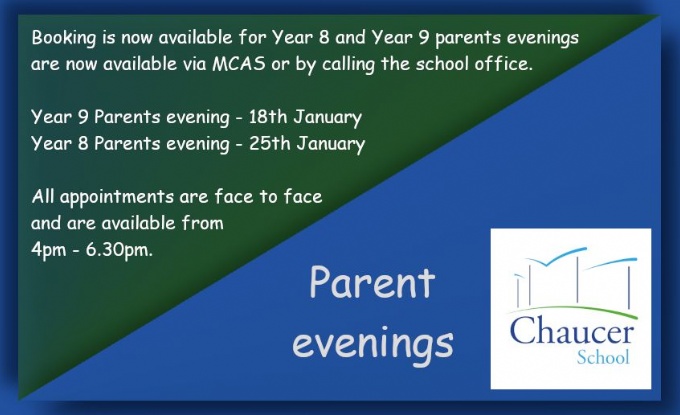 Booking is now available for Year 8 and Year 9 parents evenings are now available via MCAS or by calling the school office.

Year 9 Parents evening - 18th January
Year 8 Parents evening - 25th January

All appointments are face to face and are available from 4pm - 6.30pm.

Parent evenings

Chaucer
School